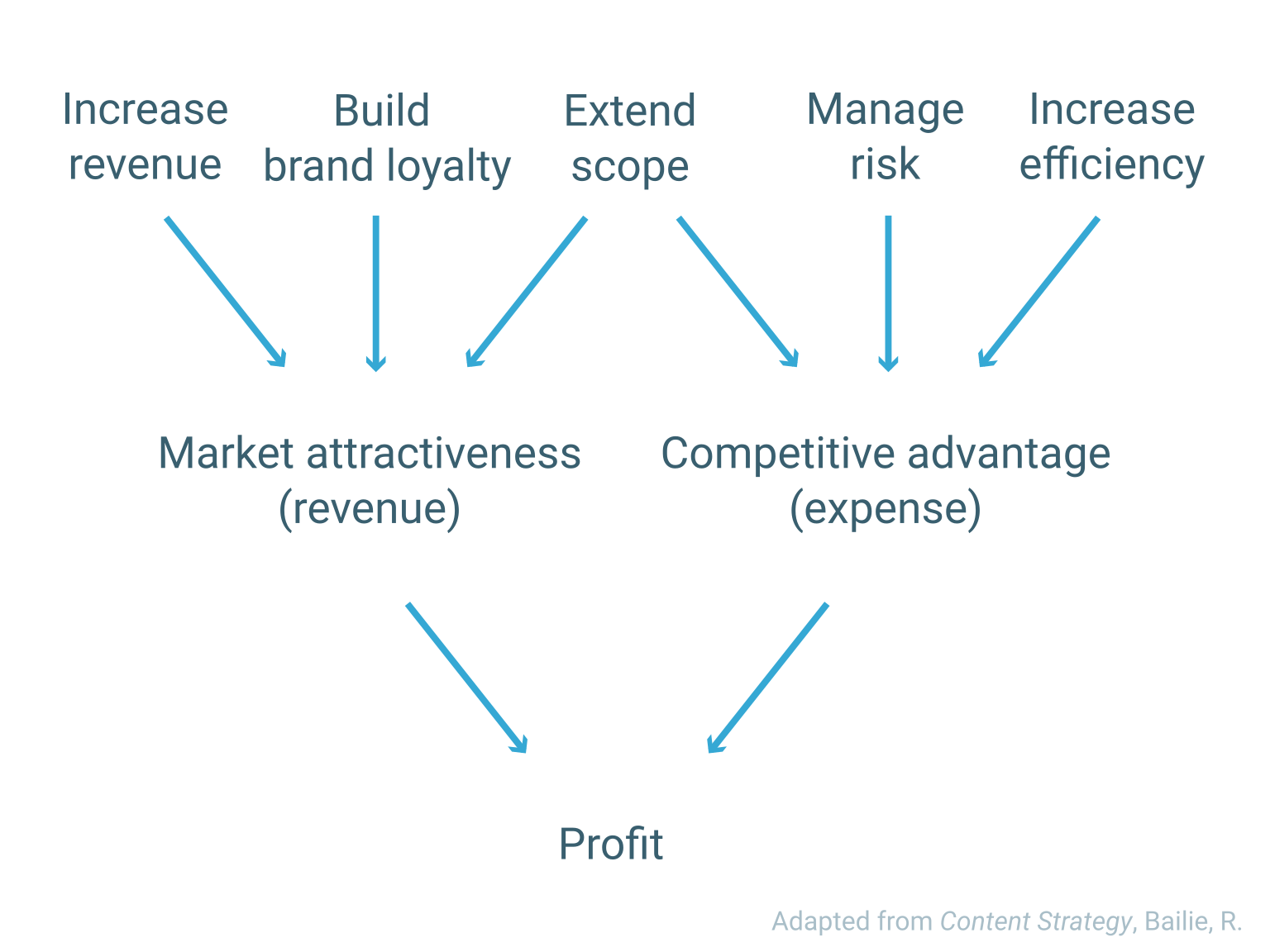 Increase revenue

Build brand loyalty

Extend scope

Manage risk

Increase efficiency

Market attractiveness (revenue)

Competitive advantage (expense)

Profit

Adapted from Content Strategy, Bailie, R.